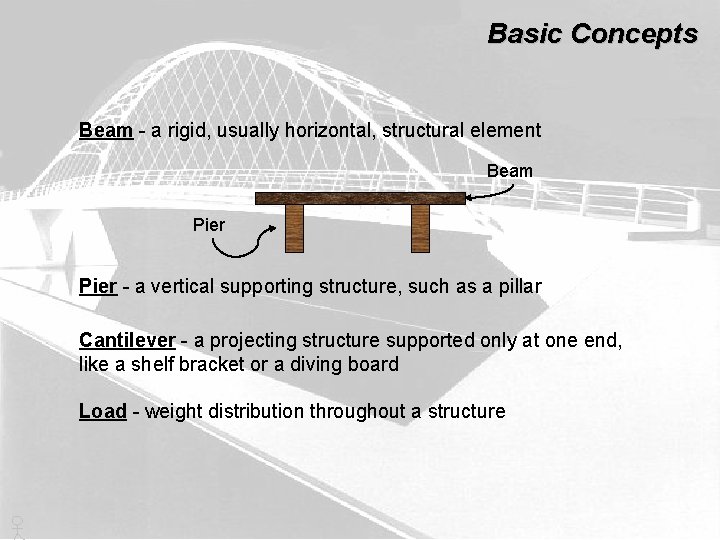 Basic Concepts

Beam - a rigid, usually horizontal, structural element

Beam

Pier

Pier - a vertical supporting structure, such as a pillar

Cantilever - a projecting structure supported only at one end, like a shelf bracket or a diving board

Load - weight distribution throughout a structure